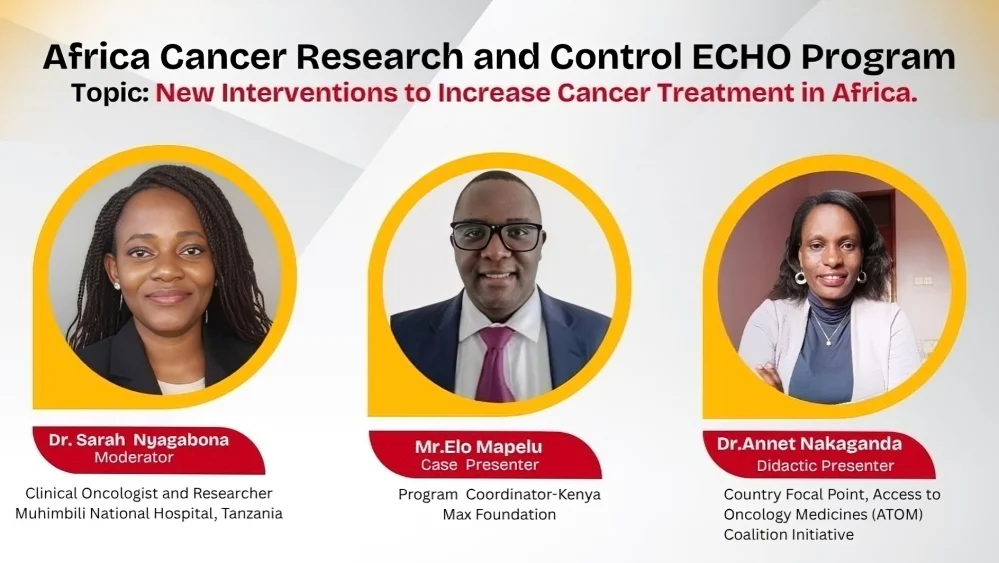 Africa Cancer Research and Control ECHO Program
Topic: New Interventions to Increase Cancer Treatment in Africa.

Dr. Sarah Nyagabona
Moderator

Clinical Oncologist and Researcher
Muhimbili National Hospital, Tanzania

Mr.Elo Mapelu
Case Presenter

Program Coordinator-Kenya
Max Foundation

Dr.Annet Nakaganda
Didactic Presenter

Country Focal Point, Access to Oncology Medicines (ATOM) Coalition Initiative